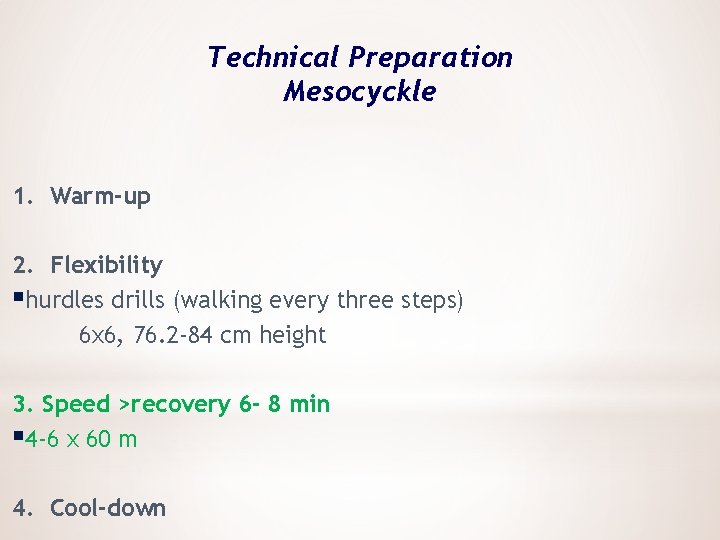 Technical Preparation
Mesocyckle

1. Warm-up

2. Flexibility
▪hurdles drills (walking every three steps)
6x6, 76.2-84 cm height

3. Speed >recovery 6- 8 min
▪4-6 x 60 m

4. Cool-down